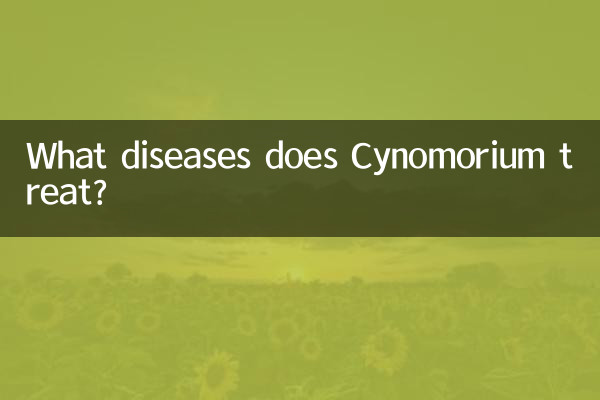 What diseases does Cynomorium treat?